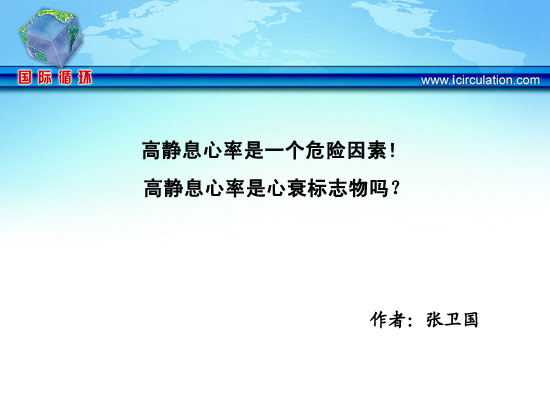 国际循环

www.icirculation.com

高静息心率是一个危险因素!

高静息心率是心衰标志物吗?

作者: 张卫国